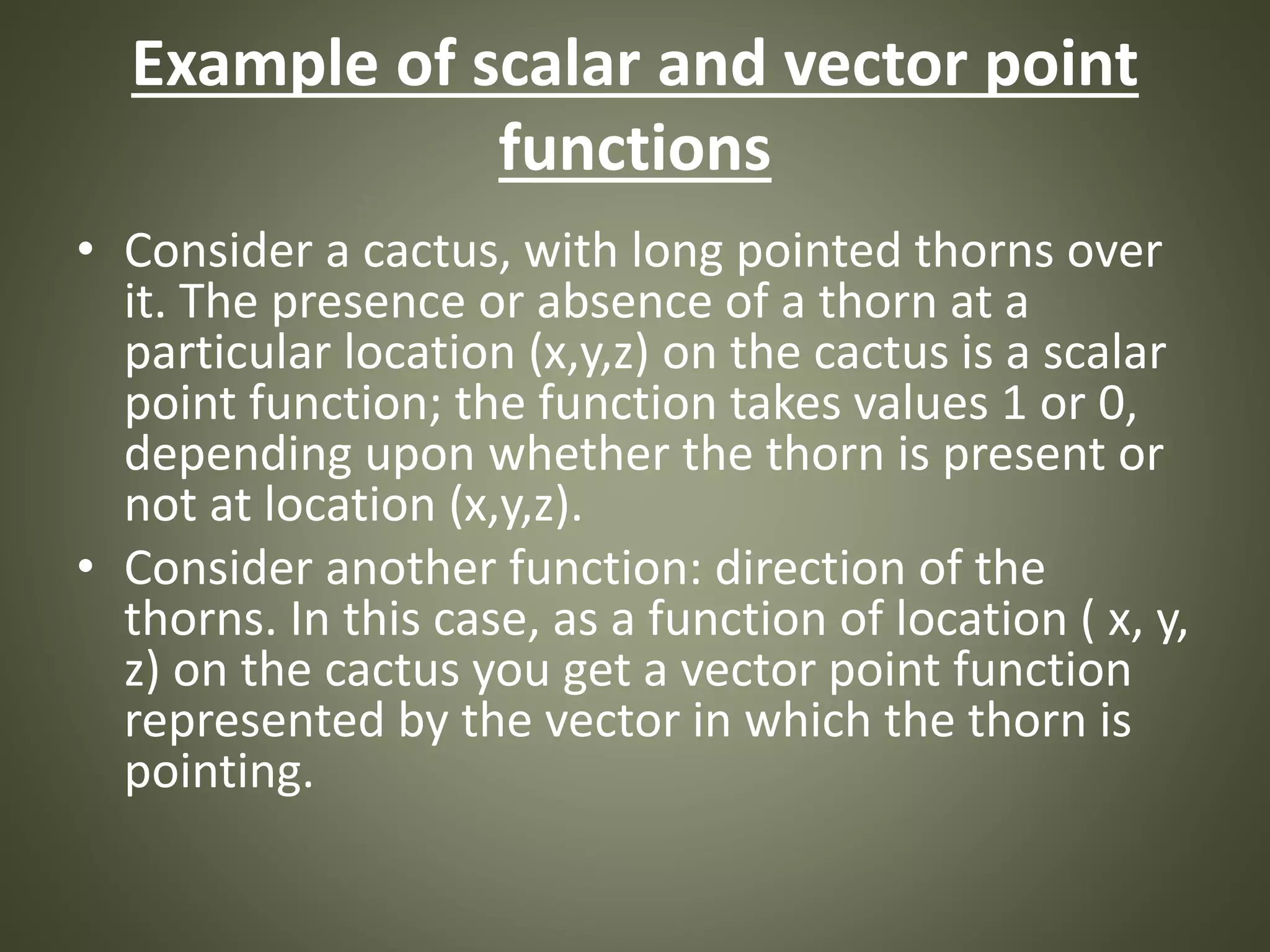 Example of scalar and vector point functions

• Consider a cactus, with long pointed thorns over it. The presence or absence of a thorn at a particular location (x,y,z) on the cactus is a scalar point function; the function takes values 1 or 0, depending upon whether the thorn is present or not at location (x,y,z).
• Consider another function: direction of the thorns. In this case, as a function of location ( x, y, z) on the cactus you get a vector point function represented by the vector in which the thorn is pointing.